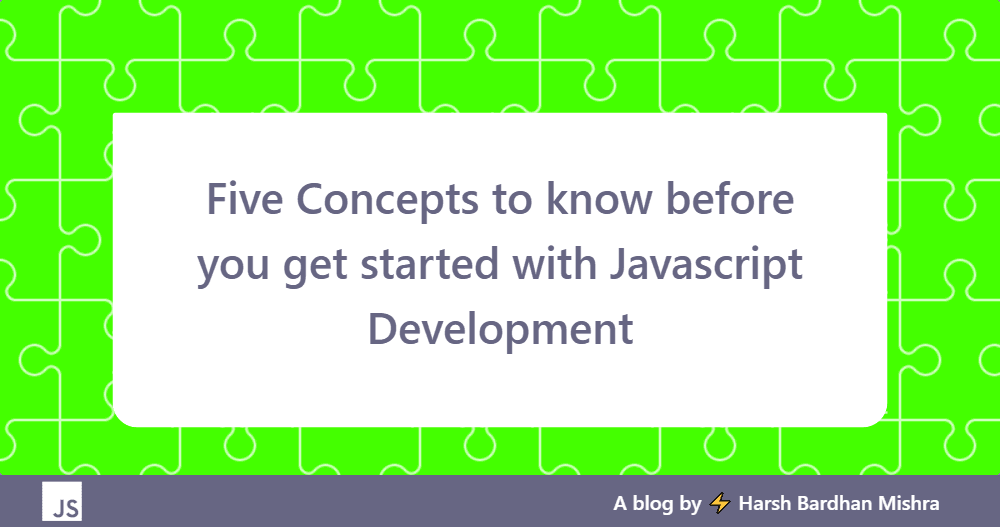 Five Concepts to know before you get started with Javascript Development

JS

A blog by ⚡ Harsh Bardhan Mishra